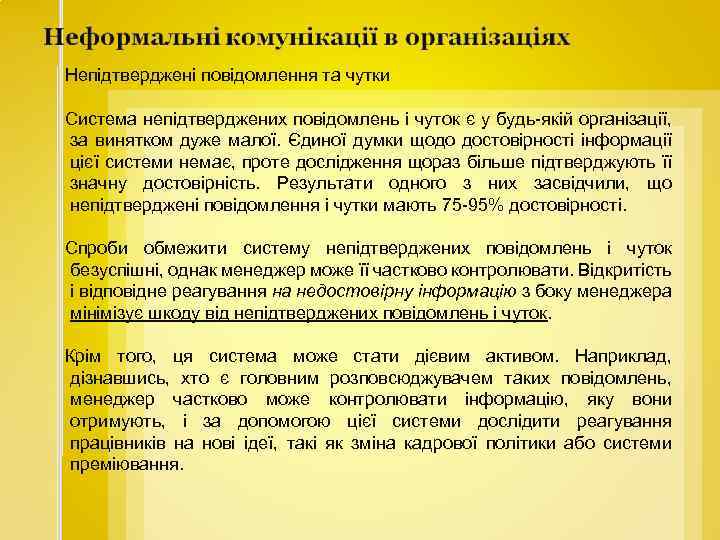 Неформальні комунікації в організаціях

Непідтверджені повідомлення та чутки

Система непідтверджених повідомлень і чуток є у будь-якій організації, за винятком дуже малої. Єдиної думки щодо достовірності інформації цієї системи немає, проте дослідження щораз більше підтверджують її значну достовірність. Результати одного з них засвідчили, що непідтверджені повідомлення і чутки мають 75-95% достовірності.

Спроби обмежити систему непідтверджених повідомлень і чуток безуспішні, однак менеджер може її частково контролювати. Відкритість і відповідне реагування на недостовірну інформацію з боку менеджера мінімізує шкоду від непідтверджених повідомлень і чуток.

Крім того, ця система може стати дієвим активом. Наприклад, дізнавшись, хто є головним розповсюджувачем таких повідомлень, менеджер частково може контролювати інформацію, яку вони отримують, і за допомогою цієї системи дослідити реагування працівників на нові ідеї, такі як зміна кадрової політики або системи преміювання.